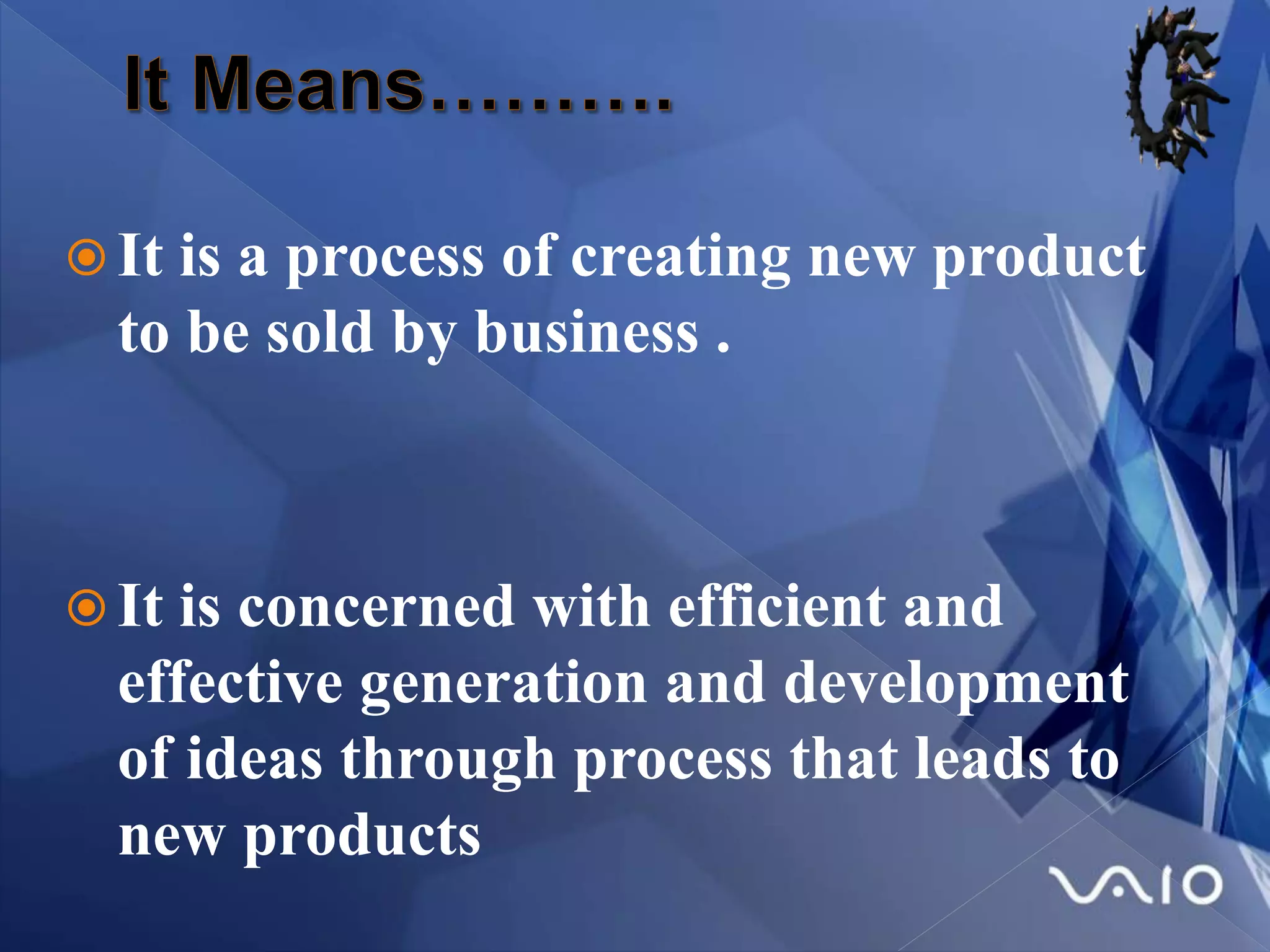 It Means……….

It is a process of creating new product to be sold by business .

It is concerned with efficient and effective generation and development of ideas through process that leads to new products

VAIO